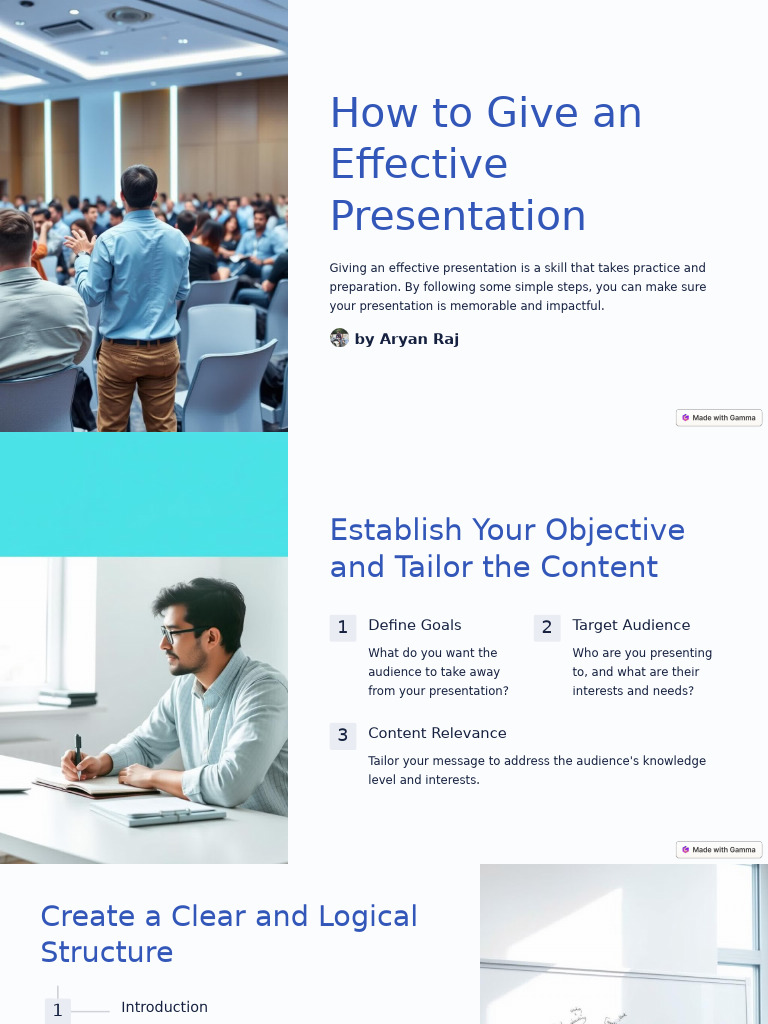 How to Give an Effective Presentation

Giving an effective presentation is a skill that takes practice and preparation. By following some simple steps, you can make sure your presentation is memorable and impactful.

by Aryan Raj

Made with Gamma

Establish Your Objective and Tailor the Content

1 Define Goals

What do you want the audience to take away from your presentation?

2 Target Audience

Who are you presenting to, and what are their interests and needs?

3 Content Relevance

Tailor your message to address the audience's knowledge level and interests.

Made with Gamma

Create a Clear and Logical Structure

1 Introduction